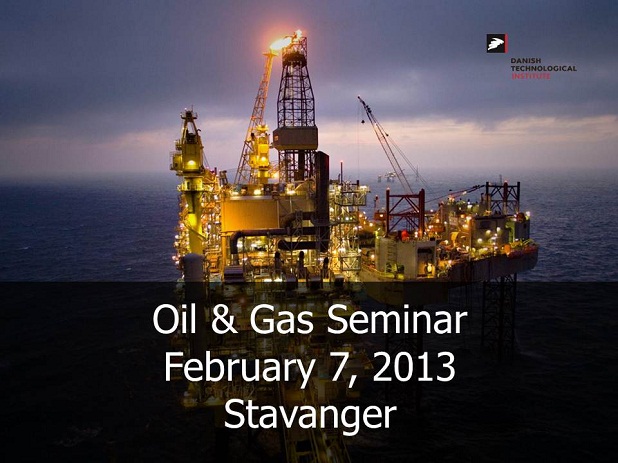 DANISH
TECHNOLOGICAL
INSTITUTE

Oil & Gas Seminar
February 7, 2013
Stavanger